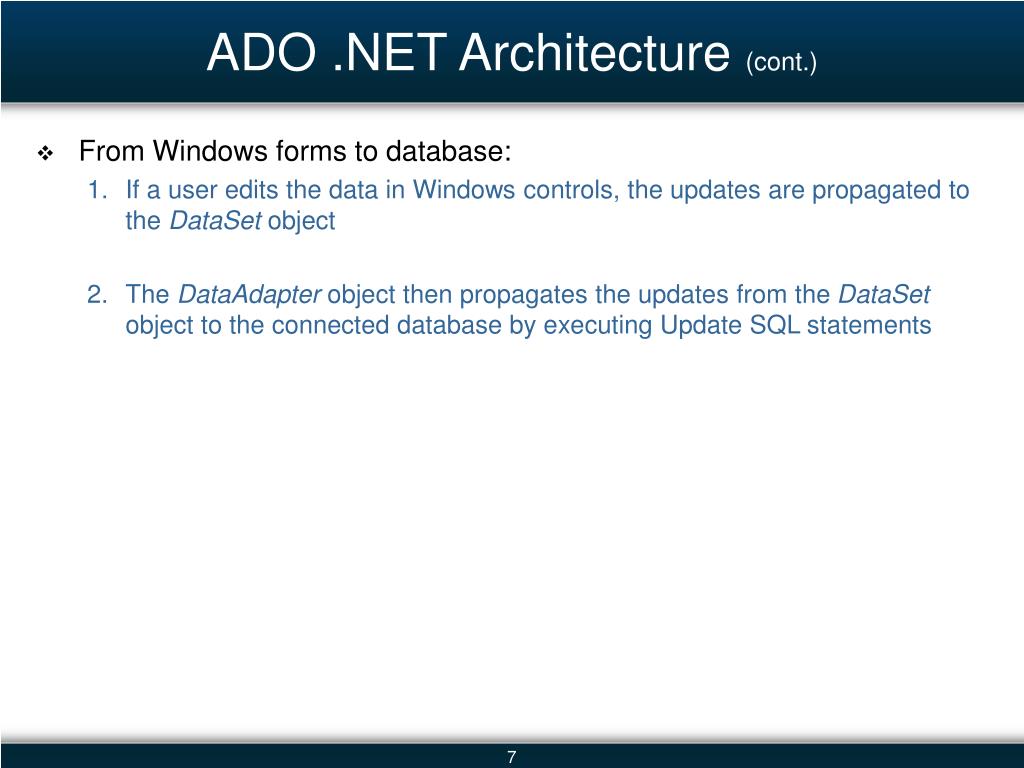 ADO .NET Architecture (cont.)

❖ From Windows forms to database:

1. If a user edits the data in Windows controls, the updates are propagated to the DataSet object

2. The DataAdapter object then propagates the updates from the DataSet object to the connected database by executing Update SQL statements

7